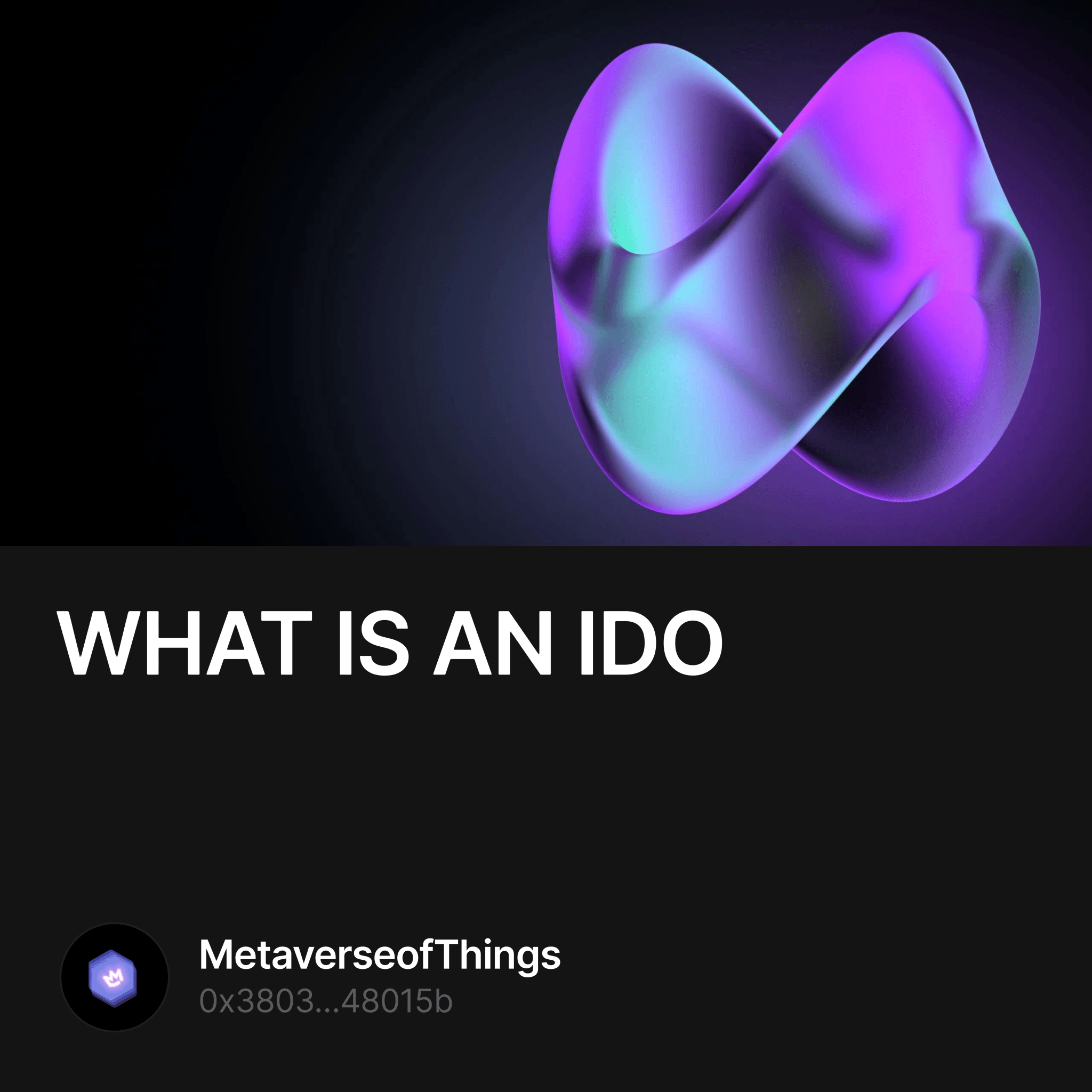 WHAT IS AN IDO

MetaverseofThings
0x3803...48015b